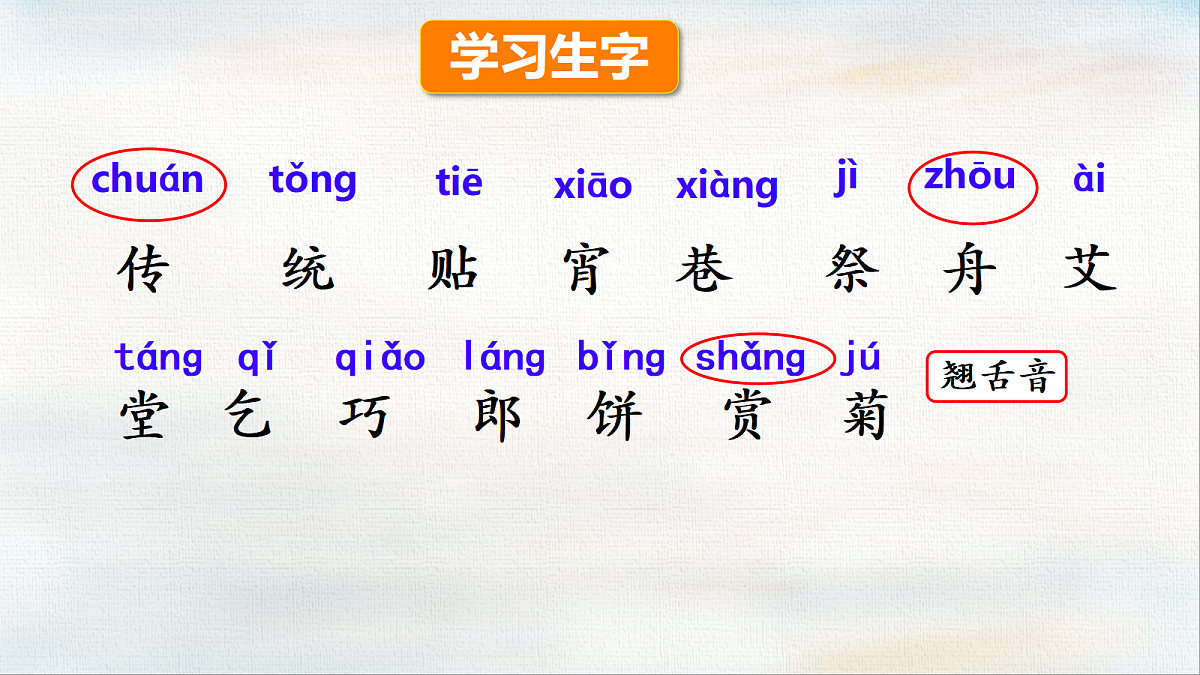 学习生字

chuán tǒng tiē xiāo xiàng jì zhōu ài

传 统 贴 宵 巷 祭 舟 艾

táng qǐ qiǎo láng bǐng shǎng jú

堂 乞 巧 郎 饼 赏 菊

翘舌音